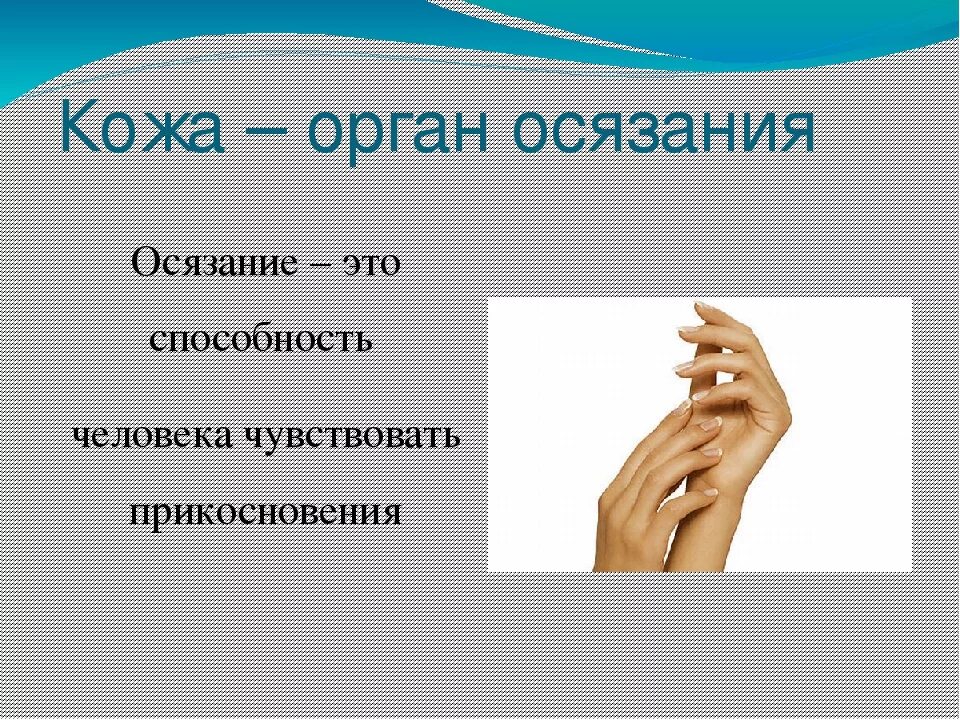 Кожа – орган осязания

Осязание – это способность человека чувствовать прикосновения